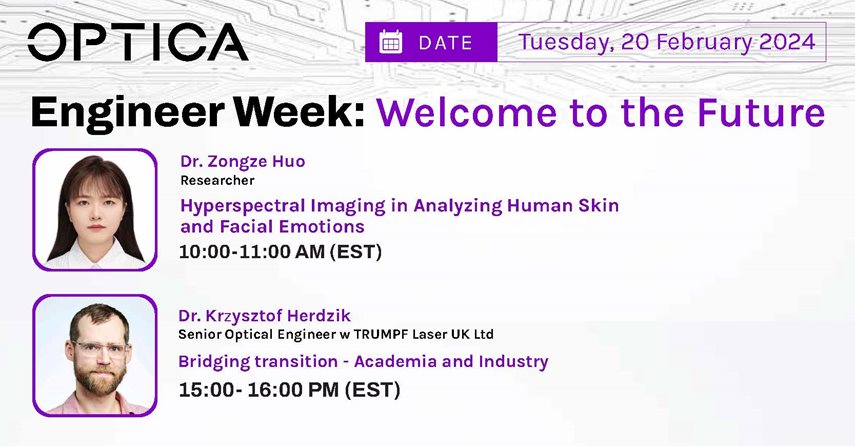 OPTICA

DATE Tuesday, 20 February 2024

Engineer Week: Welcome to the Future

Dr. Zongze Huo
Researcher
Hyperspectral Imaging in Analyzing Human Skin and Facial Emotions
10:00-11:00 AM (EST)

Dr. Krzysztof Herdzik
Senior Optical Engineer w TRUMPF Laser UK Ltd
Bridging transition - Academia and Industry
15:00- 16:00 PM (EST)